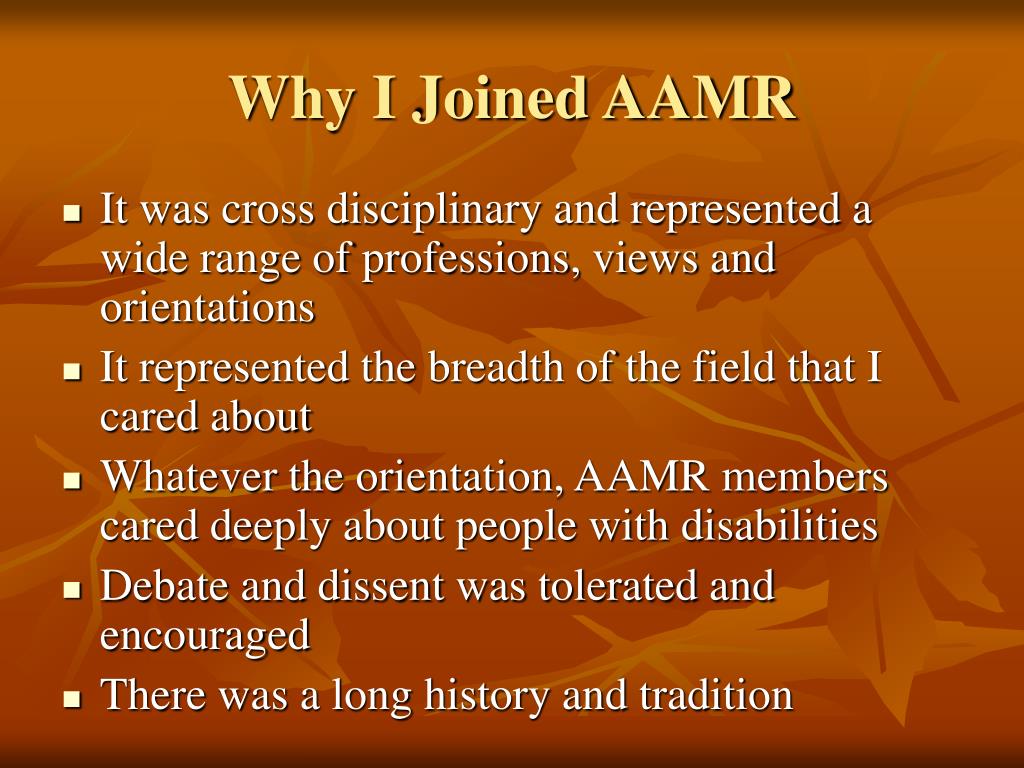 Why I Joined AAMR

- It was cross disciplinary and represented a wide range of professions, views and orientations
- It represented the breadth of the field that I cared about
- Whatever the orientation, AAMR members cared deeply about people with disabilities
- Debate and dissent was tolerated and encouraged
- There was a long history and tradition